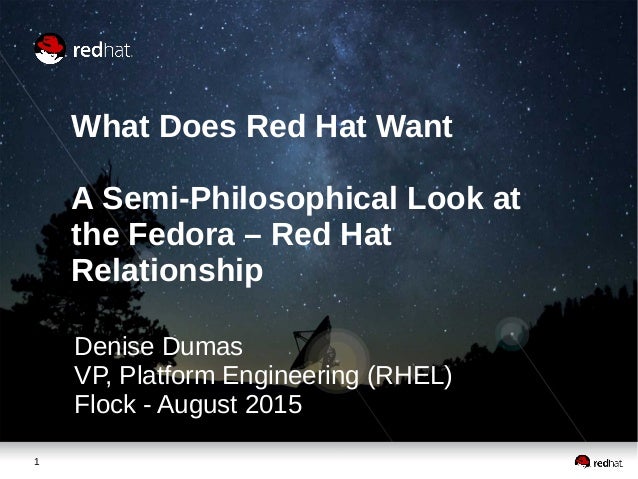 redhat

What Does Red Hat Want

A Semi-Philosophical Look at the Fedora – Red Hat Relationship

Denise Dumas
VP, Platform Engineering (RHEL)
Flock - August 2015

1

redhat